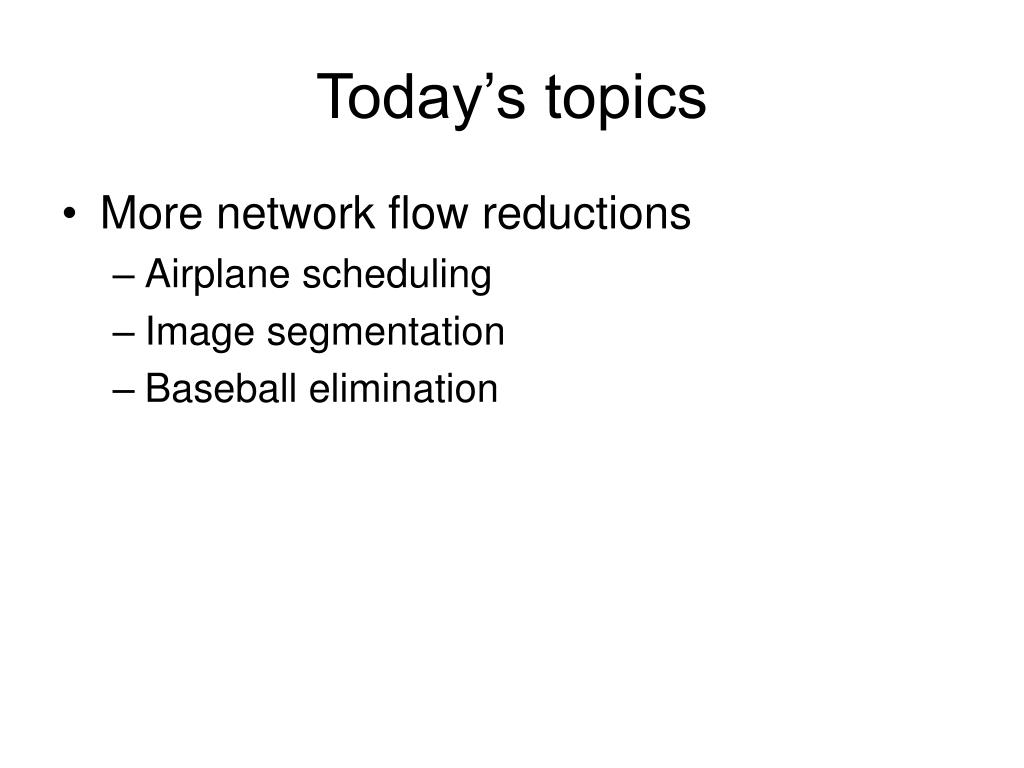 Today’s topics

• More network flow reductions
– Airplane scheduling
– Image segmentation
– Baseball elimination